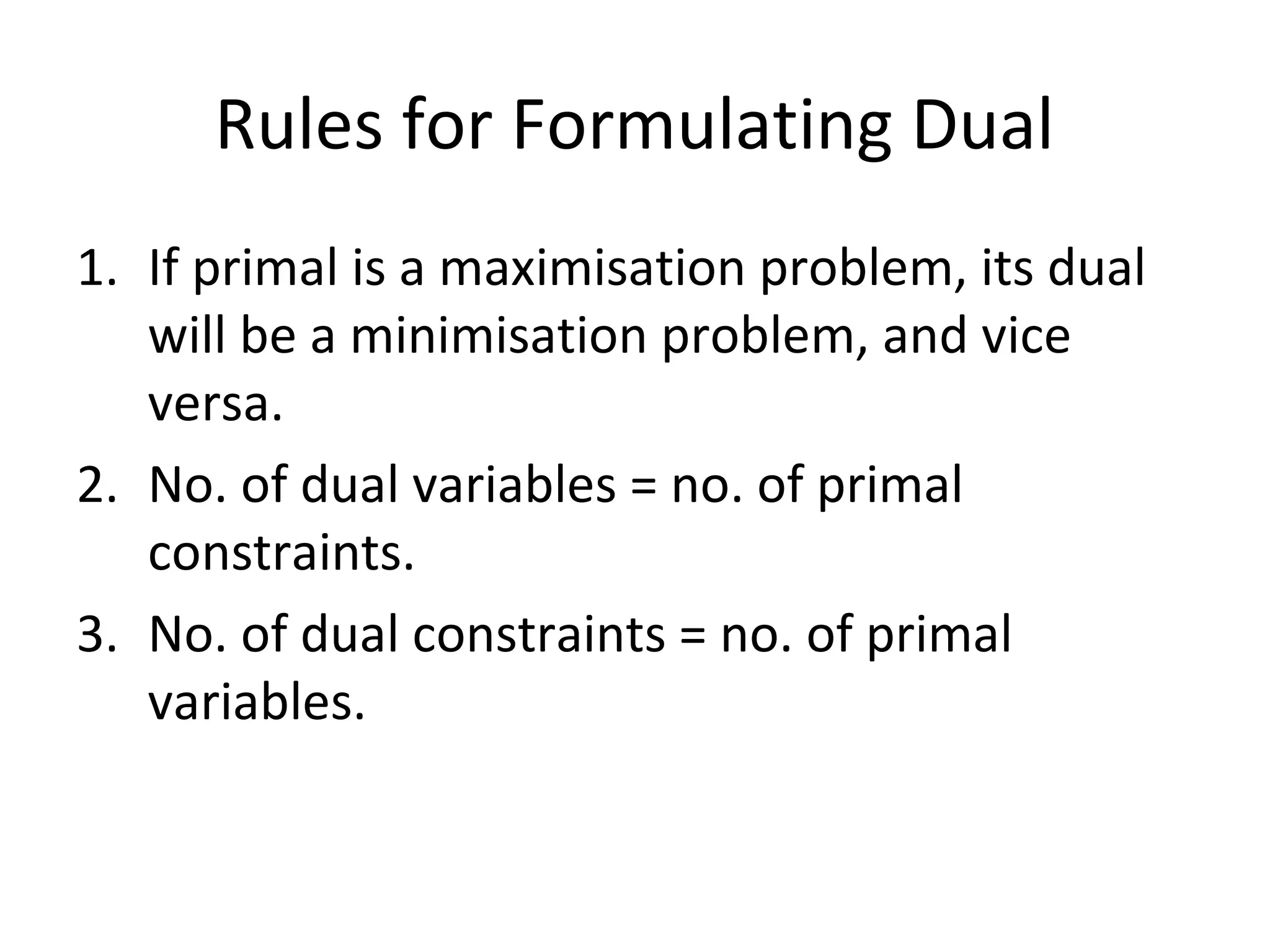 Rules for Formulating Dual

1. If primal is a maximisation problem, its dual will be a minimisation problem, and vice versa.
2. No. of dual variables = no. of primal constraints.
3. No. of dual constraints = no. of primal variables.